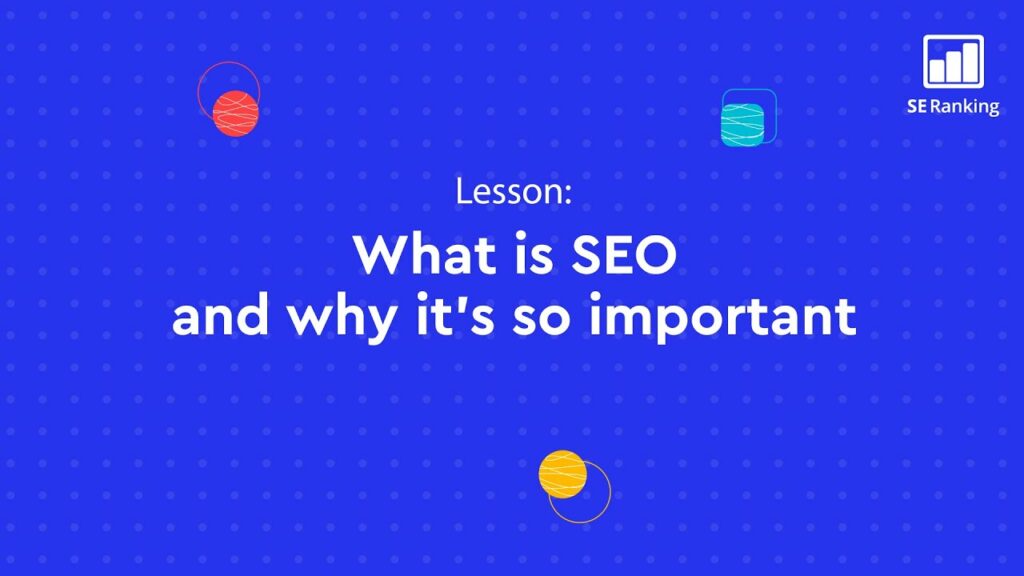 SE Ranking

Lesson:

What is SEO and why it's so important